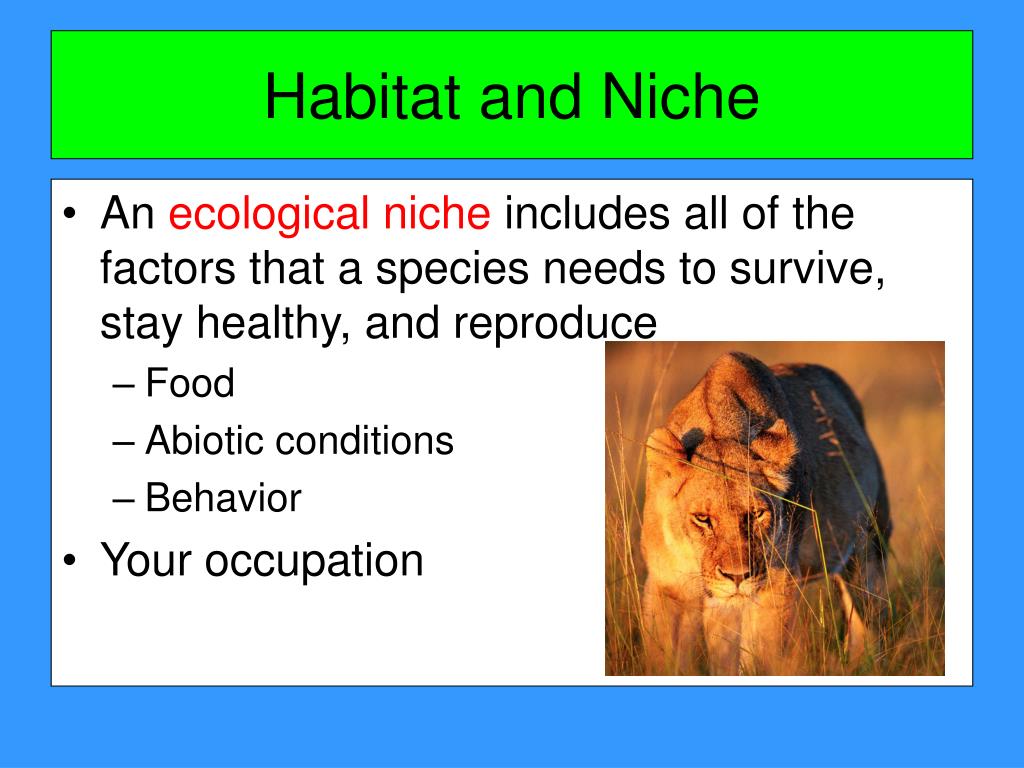 Habitat and Niche

• An ecological niche includes all of the factors that a species needs to survive, stay healthy, and reproduce
– Food
– Abiotic conditions
– Behavior
• Your occupation